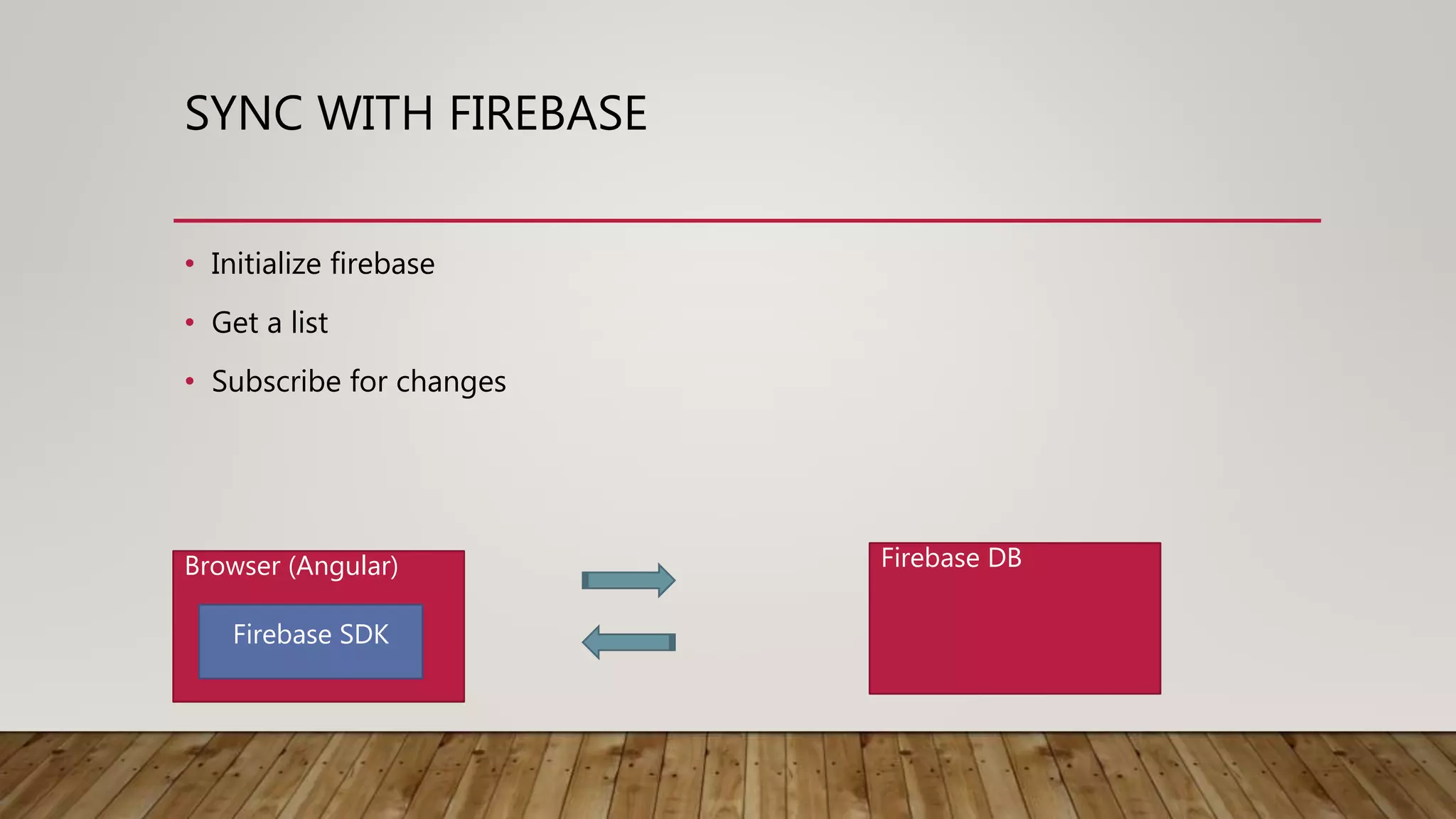 SYNC WITH FIREBASE

• Initialize firebase
• Get a list
• Subscribe for changes

Browser (Angular)

Firebase SDK

Firebase DB